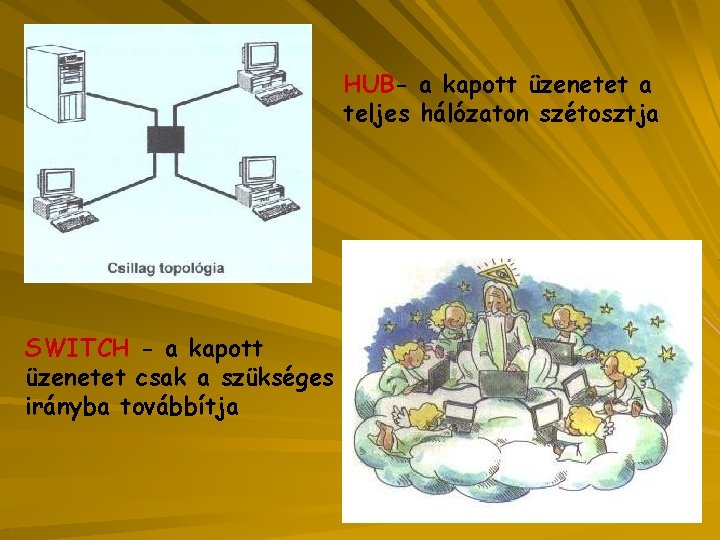 Csillag topológia

HUB- a kapott üzenetet a teljes hálózaton szétosztja

SWITCH - a kapott üzenetet csak a szükséges irányba továbbítja